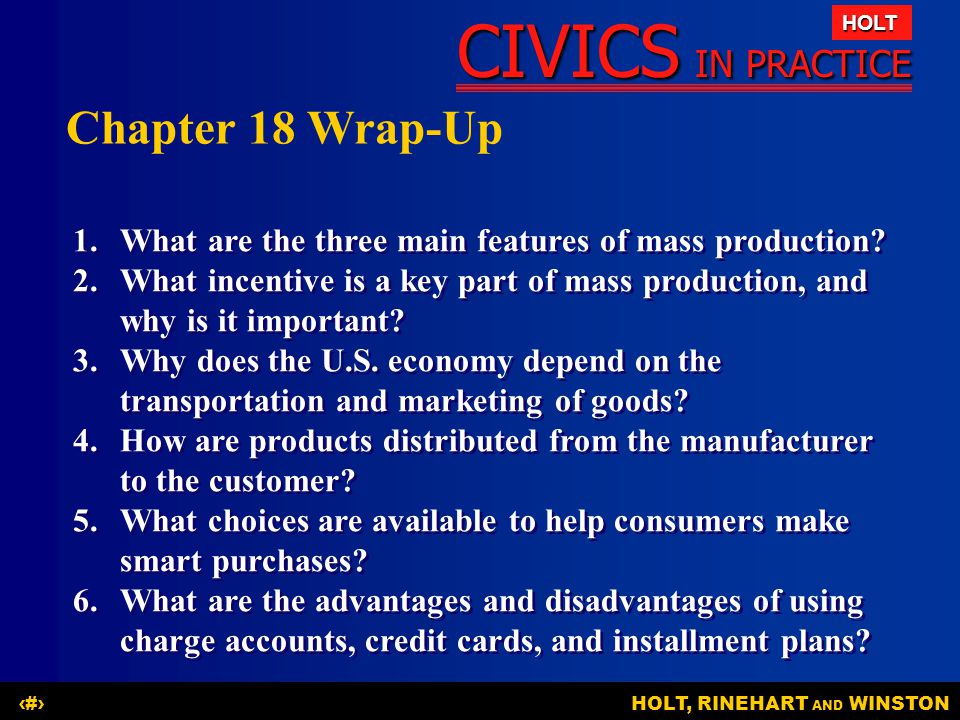 HOLT

CIVICS IN PRACTICE

Chapter 18 Wrap-Up

1. What are the three main features of mass production?
2. What incentive is a key part of mass production, and why is it important?
3. Why does the U.S. economy depend on the transportation and marketing of goods?
4. How are products distributed from the manufacturer to the customer?
5. What choices are available to help consumers make smart purchases?
6. What are the advantages and disadvantages of using charge accounts, credit cards, and installment plans?

‹#›

HOLT, RINEHART AND WINSTON